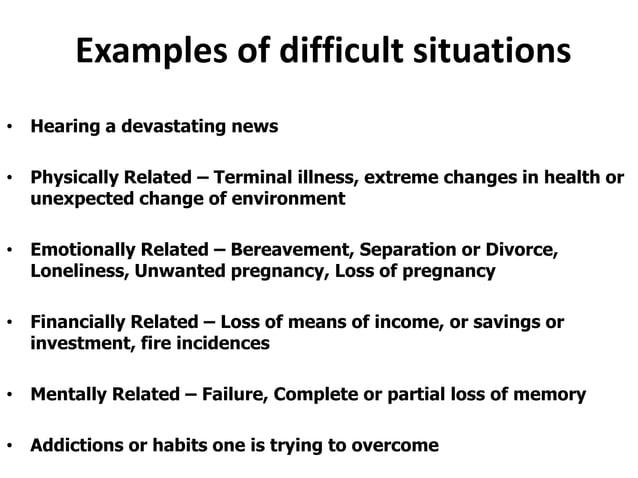 Examples of difficult situations

• Hearing a devastating news

• Physically Related – Terminal illness, extreme changes in health or unexpected change of environment

• Emotionally Related – Bereavement, Separation or Divorce, Loneliness, Unwanted pregnancy, Loss of pregnancy

• Financially Related – Loss of means of income, or savings or investment, fire incidences

• Mentally Related – Failure, Complete or partial loss of memory

• Addictions or habits one is trying to overcome